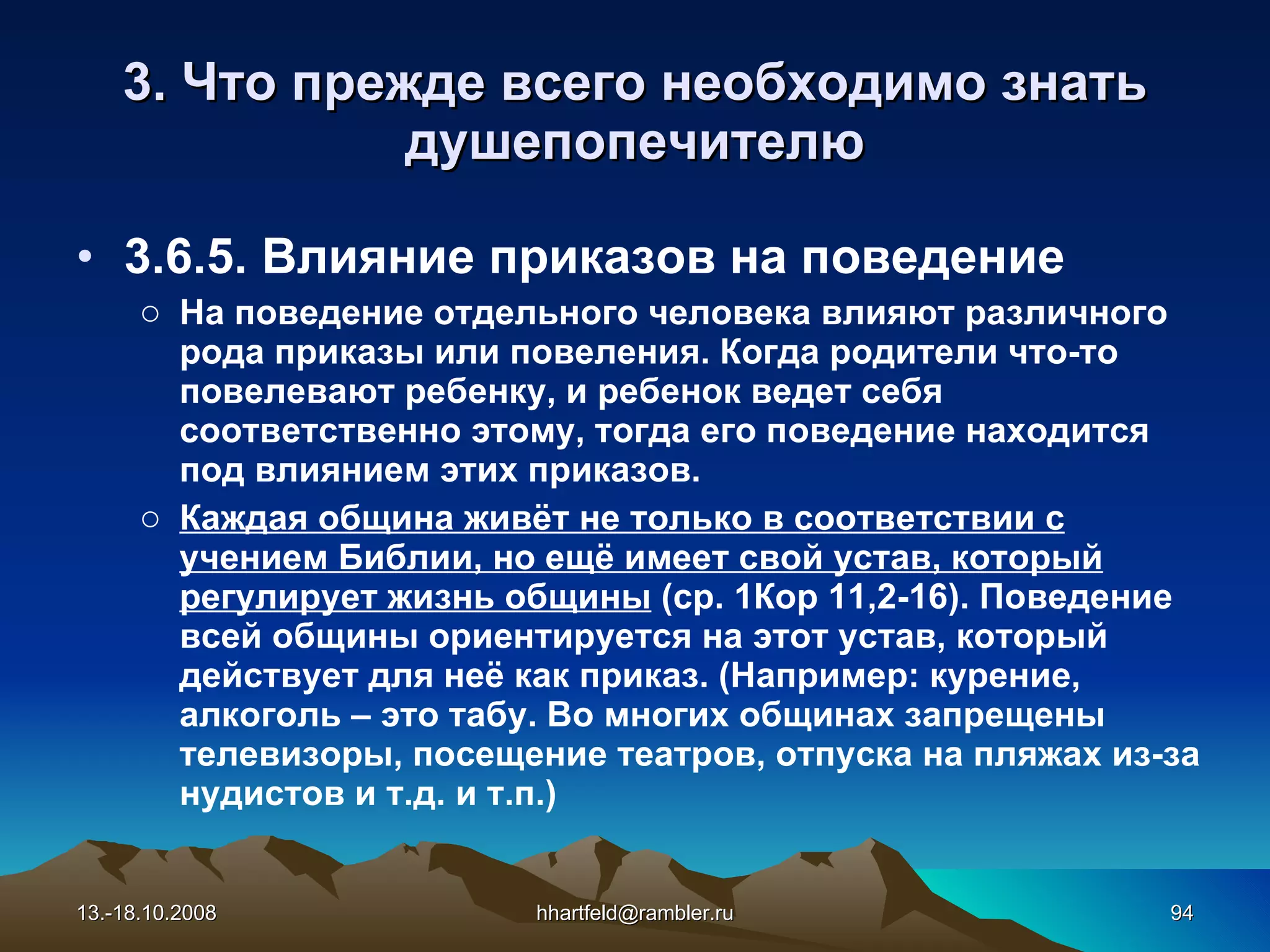 3. Что прежде всего необходимо знать душепопечителю

• 3.6.5. Влияние приказов на поведение

○ На поведение отдельного человека влияют различного рода приказы или повеления. Когда родители что-то повелевают ребенку, и ребенок ведет себя соответственно этому, тогда его поведение находится под влиянием этих приказов.

○ Каждая община живёт не только в соответствии с учением Библии, но ещё имеет свой устав, который регулирует жизнь общины (ср. 1Кор 11,2-16). Поведение всей общины ориентируется на этот устав, который действует для неё как приказ. (Например: курение, алкоголь – это табу. Во многих общинах запрещены телевизоры, посещение театров, отпуска на пляжах из-за нудистов и т.д. и т.п.)

13.-18.10.2008

hhartfeld@rambler.ru

94